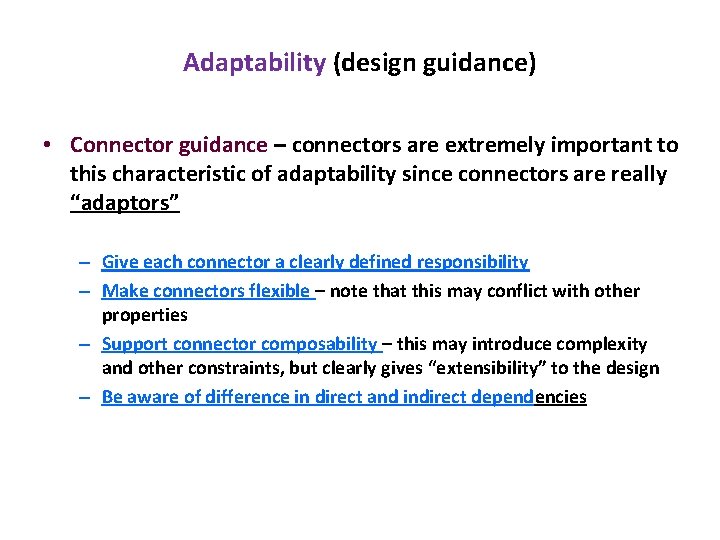 Adaptability (design guidance)

• Connector guidance – connectors are extremely important to this characteristic of adaptability since connectors are really "adaptors"

– Give each connector a clearly defined responsibility
– Make connectors flexible – note that this may conflict with other properties
– Support connector composability – this may introduce complexity and other constraints, but clearly gives "extensibility" to the design
– Be aware of difference in direct and indirect dependencies